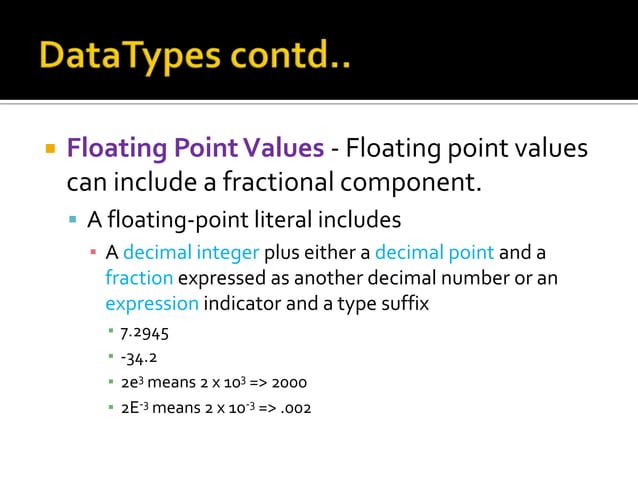 DataTypes contd..

Floating Point Values - Floating point values can include a fractional component.

A floating-point literal includes

A decimal integer plus either a decimal point and a fraction expressed as another decimal number or an expression indicator and a type suffix

7.2945

-34.2

$2e^3$ means $2 \times 10^3$ => 2000

$2E^{-3}$ means $2 \times 10^{-3}$ => .002